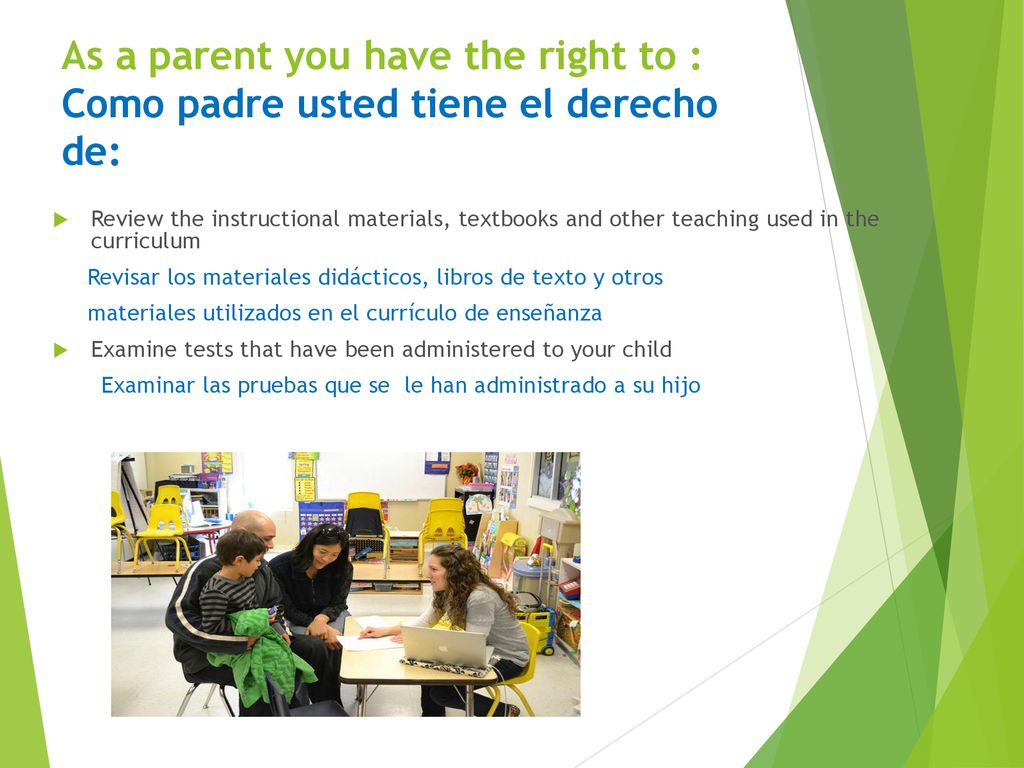 As a parent you have the right to :
Como padre usted tiene el derecho de:

Review the instructional materials, textbooks and other teaching used in the curriculum

Revisar los materiales didácticos, libros de texto y otros materiales utilizados en el currículo de enseñanza

Examine tests that have been administered to your child

Examinar las pruebas que se le han administrado a su hijo